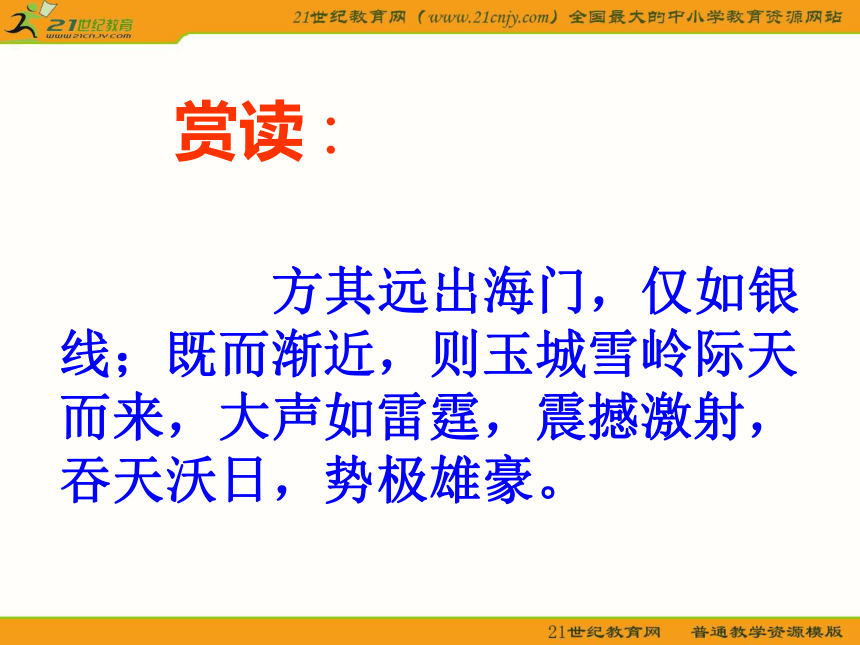 21世纪教育
www.21cnjy.com

21世纪教育网（www.21cnjy.com）全国最大的中小学教育资源网站

赏读：

方其远出海门，仅如银线；既而渐近，则玉城雪岭际天而来，大声如雷霆，震撼激射，吞天沃日，势极雄豪。

21世纪教育网　普通教学资源模版